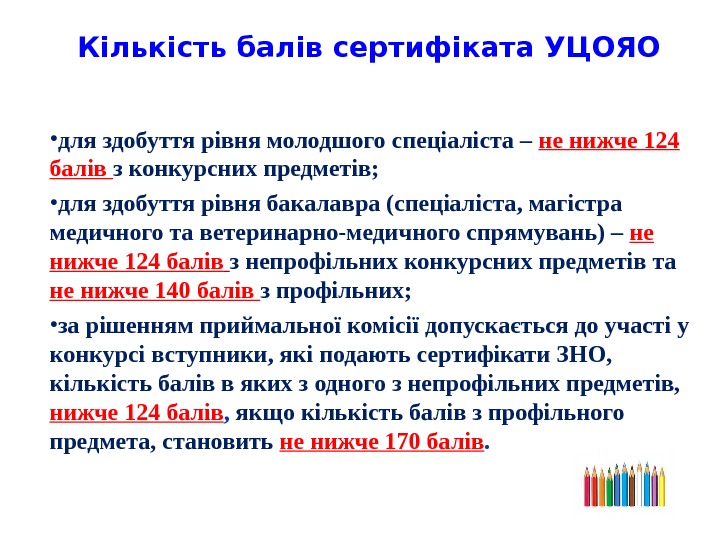 Кількість балів сертифіката УЦОЯО

•для здобуття рівня молодшого спеціаліста – не нижче 124 балів з конкурсних предметів;

•для здобуття рівня бакалавра (спеціаліста, магістра медичного та ветеринарно-медичного спрямувань) – не нижче 124 балів з непрофільних конкурсних предметів та не нижче 140 балів з профільних;

•за рішенням приймальної комісії допускається до участі у конкурсі вступники, які подають сертифікати ЗНО, кількість балів в яких з одного з непрофільних предметів, нижче 124 балів, якщо кількість балів з профільного предмета, становить не нижче 170 балів.